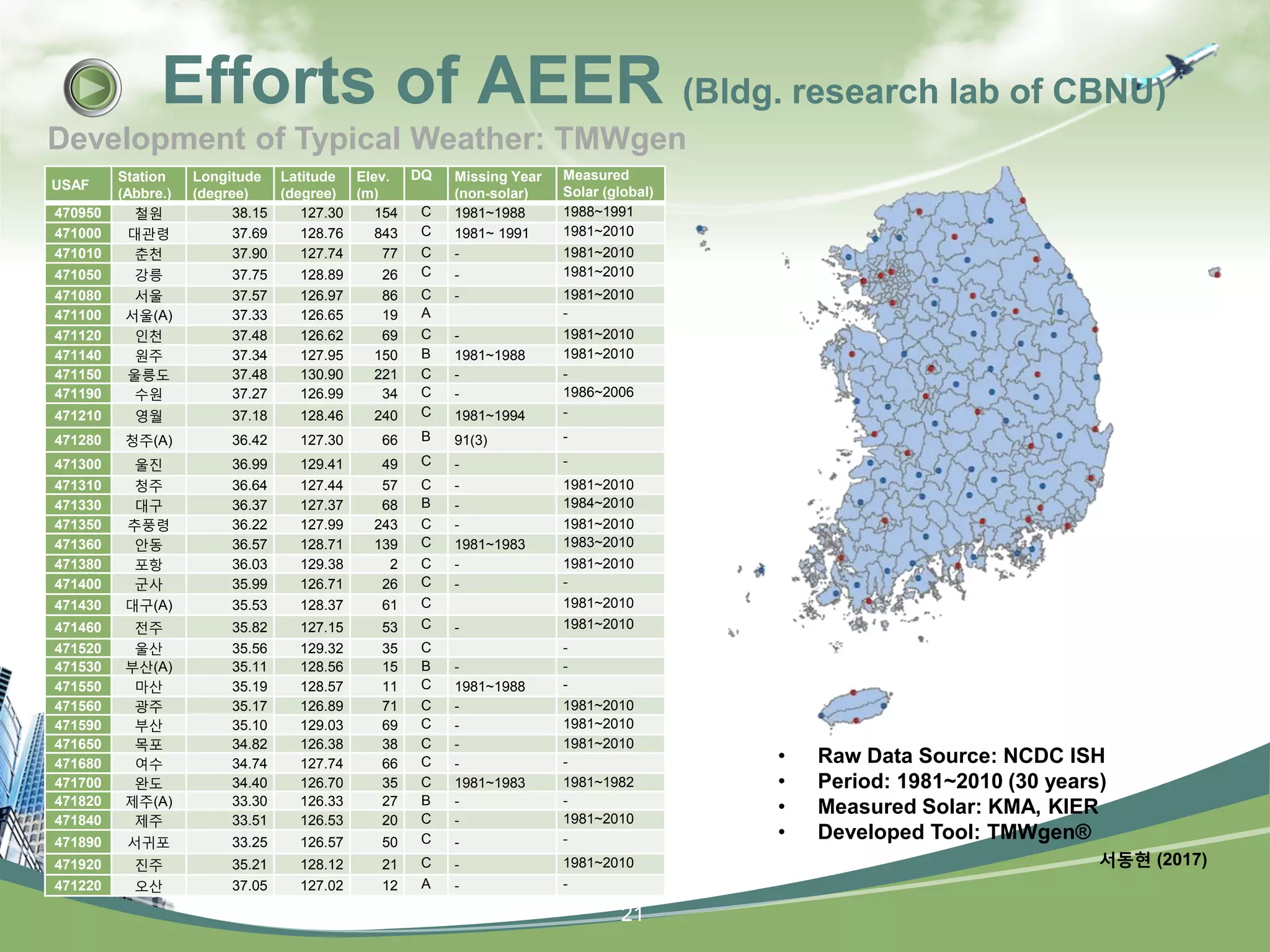 Efforts of AEER (Bldg. research lab of CBNU)

Development of Typical Weather: TMWgen

| USAF | Station (Abbre.) | Longitude (degree) | Latitude (degree) | Elev. (m) | DQ | Missing Year (non-solar) | Measured Solar (global) |
|---|---|---|---|---|---|---|---|
| 470950 | 철원 | 38.15 | 127.30 | 154 | C | 1981~1988 | 1988~1991 |
| 471000 | 대관령 | 37.69 | 128.76 | 843 | C | 1981~ 1991 | 1981~2010 |
| 471010 | 춘천 | 37.90 | 127.74 | 77 | C | - | 1981~2010 |
| 471050 | 강릉 | 37.75 | 128.89 | 26 | C | - | 1981~2010 |
| 471080 | 서울 | 37.57 | 126.97 | 86 | C | - | 1981~2010 |
| 471100 | 서울(A) | 37.33 | 126.65 | 19 | A | | - |
| 471120 | 인천 | 37.48 | 126.62 | 69 | C | - | 1981~2010 |
| 471140 | 원주 | 37.34 | 127.95 | 150 | B | 1981~1988 | 1981~2010 |
| 471150 | 울릉도 | 37.48 | 130.90 | 221 | C | - | - |
| 471190 | 수원 | 37.27 | 126.99 | 34 | C | - | 1986~2006 |
| 471210 | 영월 | 37.18 | 128.46 | 240 | C | 1981~1994 | - |
| 471280 | 청주(A) | 36.42 | 127.30 | 66 | B | 91(3) | - |
| 471300 | 울진 | 36.99 | 129.41 | 49 | C | - | - |
| 471310 | 청주 | 36.64 | 127.44 | 57 | C | - | 1981~2010 |
| 471330 | 대구 | 36.37 | 127.37 | 68 | B | - | 1984~2010 |
| 471350 | 추풍령 | 36.22 | 127.99 | 243 | C | - | 1981~2010 |
| 471360 | 안동 | 36.57 | 128.71 | 139 | C | 1981~1983 | 1983~2010 |
| 471380 | 포항 | 36.03 | 129.38 | 2 | C | - | 1981~2010 |
| 471400 | 군사 | 35.99 | 126.71 | 26 | C | - | - |
| 471430 | 대구(A) | 35.53 | 128.37 | 61 | C | | 1981~2010 |
| 471460 | 전주 | 35.82 | 127.15 | 53 | C | - | 1981~2010 |
| 471520 | 울산 | 35.56 | 129.32 | 35 | C | | - |
| 471530 | 부산(A) | 35.11 | 128.56 | 15 | B | - | - |
| 471550 | 마산 | 35.19 | 128.57 | 11 | C | 1981~1988 | - |
| 471560 | 광주 | 35.17 | 126.89 | 71 | C | - | 1981~2010 |
| 471590 | 부산 | 35.10 | 129.03 | 69 | C | - | 1981~2010 |
| 471650 | 목포 | 34.82 | 126.38 | 38 | C | - | 1981~2010 |
| 471680 | 여수 | 34.74 | 127.74 | 66 | C | - | - |
| 471700 | 완도 | 34.40 | 126.70 | 35 | C | 1981~1983 | 1981~1982 |
| 471820 | 제주(A) | 33.30 | 126.33 | 27 | B | - | - |
| 471840 | 제주 | 33.51 | 126.53 | 20 | C | - | 1981~2010 |
| 471890 | 서귀포 | 33.25 | 126.57 | 50 | C | - | - |
| 471920 | 진주 | 35.21 | 128.12 | 21 | C | - | 1981~2010 |
| 471220 | 오산 | 37.05 | 127.02 | 12 | A | - | - |

• Raw Data Source: NCDC ISH
• Period: 1981~2010 (30 years)
• Measured Solar: KMA, KIER
• Developed Tool: TMWgen®

서동현 (2017)

21